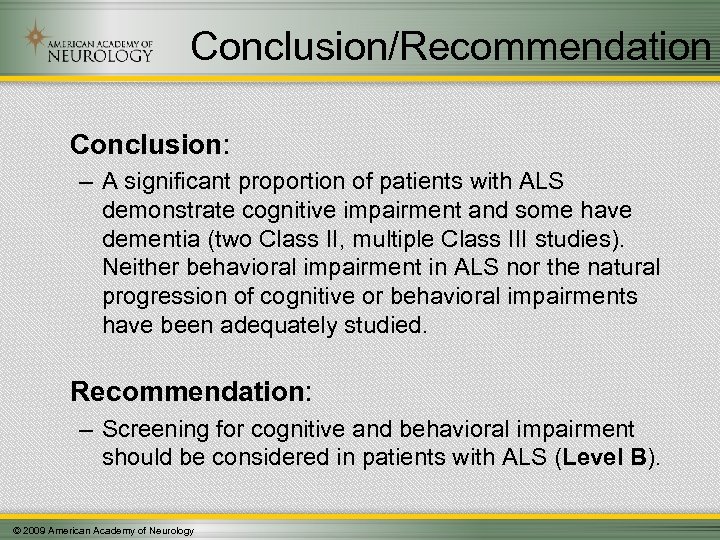 AMERICAN ACADEMY OF NEUROLOGY

Conclusion/Recommendation

Conclusion:

– A significant proportion of patients with ALS demonstrate cognitive impairment and some have dementia (two Class II, multiple Class III studies). Neither behavioral impairment in ALS nor the natural progression of cognitive or behavioral impairments have been adequately studied.

Recommendation:

– Screening for cognitive and behavioral impairment should be considered in patients with ALS (Level B).

© 2009 American Academy of Neurology